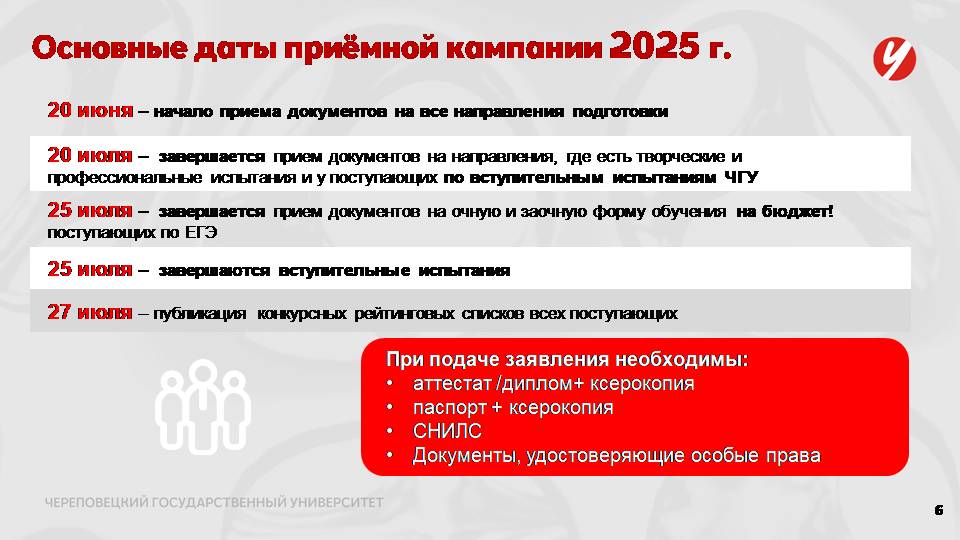 Основные даты приёмной кампании 2025 г.

20 июня – начало приема документов на все направления подготовки

20 июля – завершается прием документов на направления, где есть творческие и профессиональные испытания и у поступающих по вступительным испытаниям ЧГУ

25 июля – завершается прием документов на очную и заочную форму обучения на бюджет! поступающих по ЕГЭ

25 июля – завершаются вступительные испытания

27 июля – публикация конкурсных рейтинговых списков всех поступающих

При подаче заявления необходимы:
• аттестат /диплом+ ксерокопия
• паспорт + ксерокопия
• СНИЛС
• Документы, удостоверяющие особые права

ЧЕРЕПОВЕЦКИЙ ГОСУДАРСТВЕННЫЙ УНИВЕРСИТЕТ

6